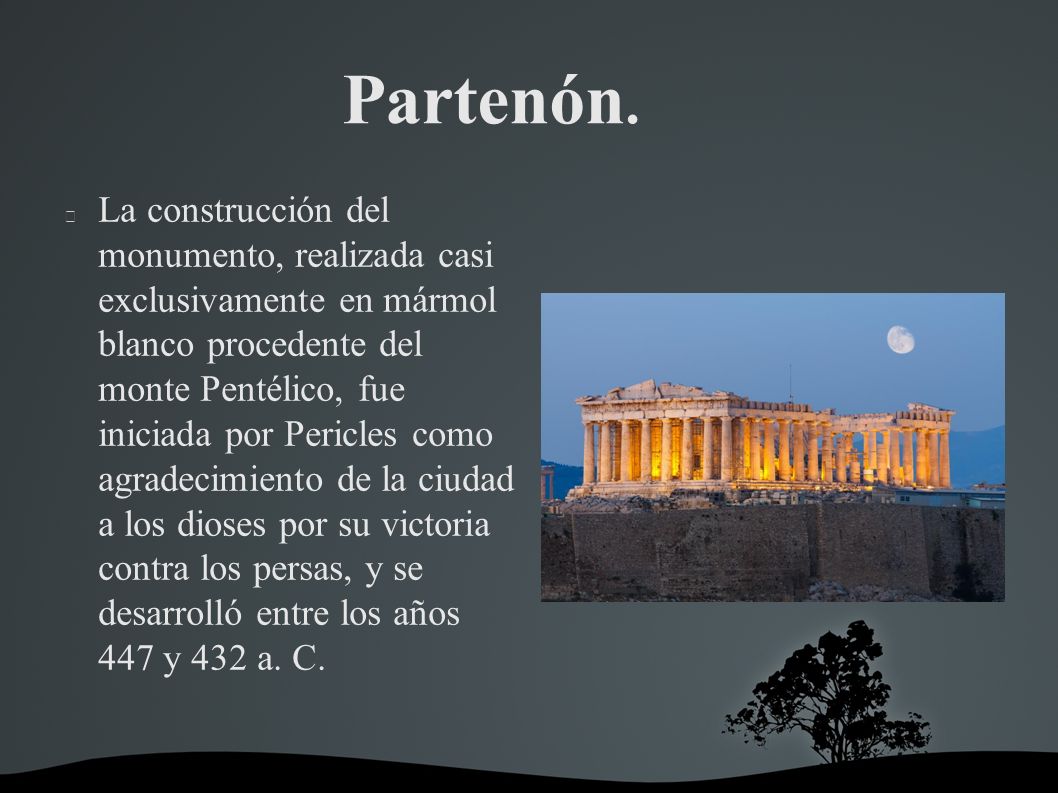 Partenón.

La construcción del monumento, realizada casi exclusivamente en mármol blanco procedente del monte Pentélico, fue iniciada por Pericles como agradecimiento de la ciudad a los dioses por su victoria contra los persas, y se desarrolló entre los años 447 y 432 a. C.